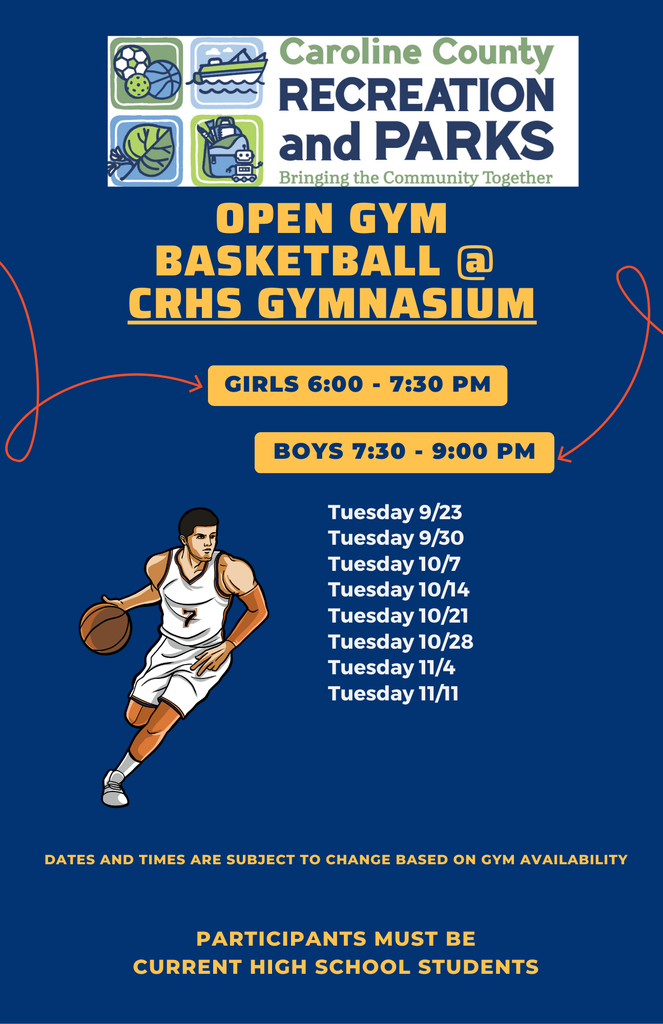 Caroline County
RECREATION
and PARKS
Bringing the Community Together

OPEN GYM
BASKETBALL @
CRHS GYMNASIUM

GIRLS 6:00 - 7:30 PM

BOYS 7:30 - 9:00 PM

Tuesday 9/23
Tuesday 9/30
Tuesday 10/7
Tuesday 10/14
Tuesday 10/21
Tuesday 10/28
Tuesday 11/4
Tuesday 11/11

7

DATES AND TIMES ARE SUBJECT TO CHANGE BASED ON GYM AVAILABILITY

PARTICIPANTS MUST BE
CURRENT HIGH SCHOOL STUDENTS